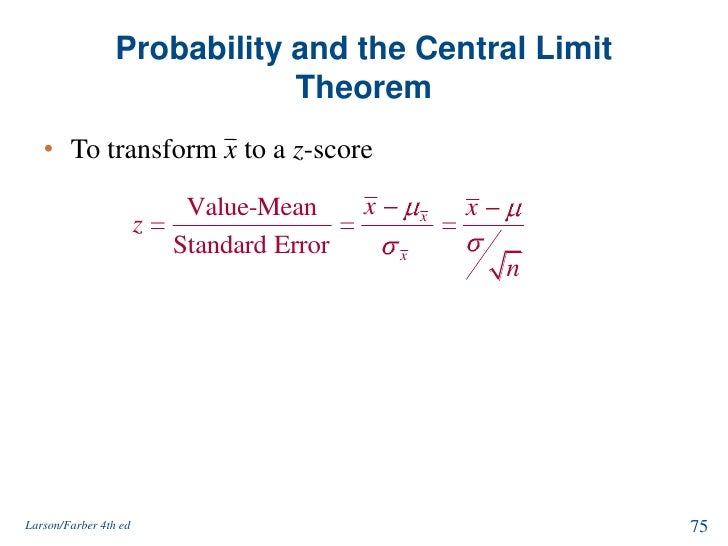 Probability and the Central Limit Theorem

• To transform $\bar{x}$ to a $z$-score

$z = \frac{\text{Value-Mean}}{\text{Standard Error}} = \frac{\bar{x} - \mu_{\bar{x}}}{\sigma_{\bar{x}}} = \frac{\bar{x} - \mu}{\sigma / \sqrt{n}}$

Larson/Farber 4th ed

75